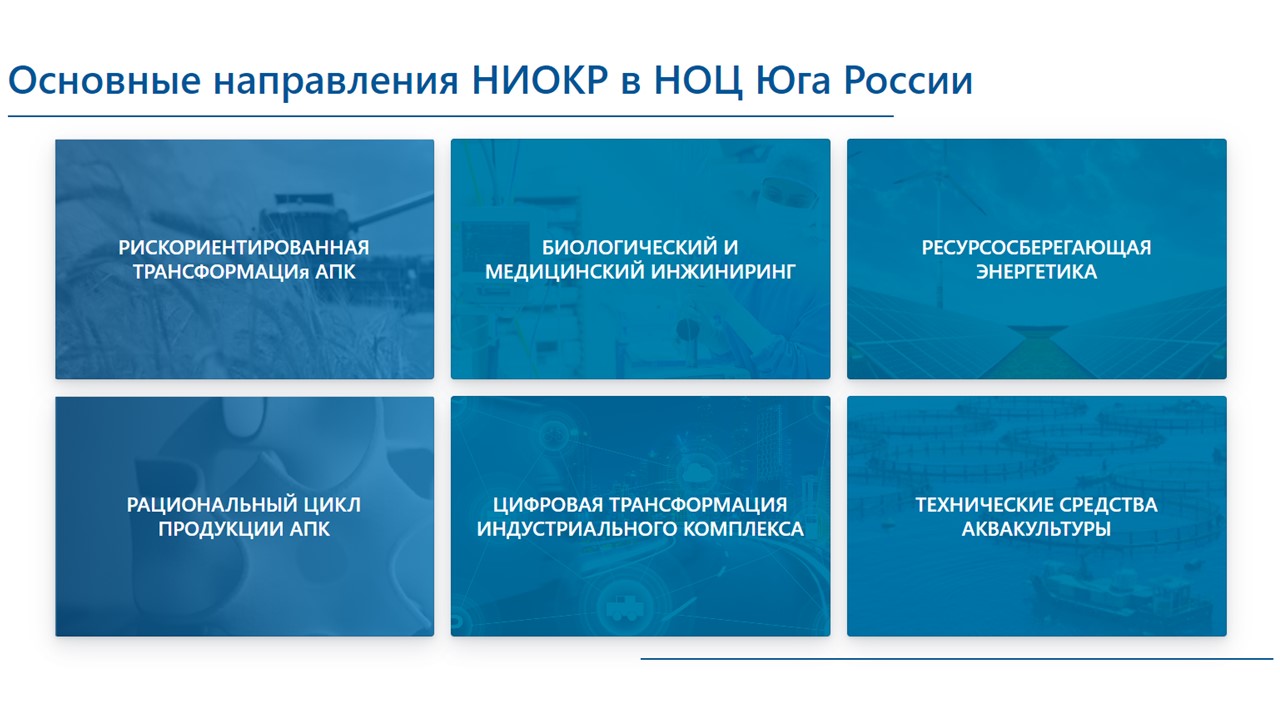 Основные направления НИОКР в НОЦ Юга России

РИСКОРИЕНТИРОВАННАЯ ТРАНСФОРМАЦИя АПК

БИОЛОГИЧЕСКИЙ И МЕДИЦИНСКИЙ ИНЖИНИРИНГ

РЕСУРСОСБЕРЕГАЮЩАЯ ЭНЕРГЕТИКА

РАЦИОНАЛЬНЫЙ ЦИКЛ ПРОДУКЦИИ АПК

ЦИФРОВАЯ ТРАНСФОРМАЦИЯ ИНДУСТРИАЛЬНОГО КОМПЛЕКСА

ТЕХНИЧЕСКИЕ СРЕДСТВА АКВАКУЛЬТУРЫ